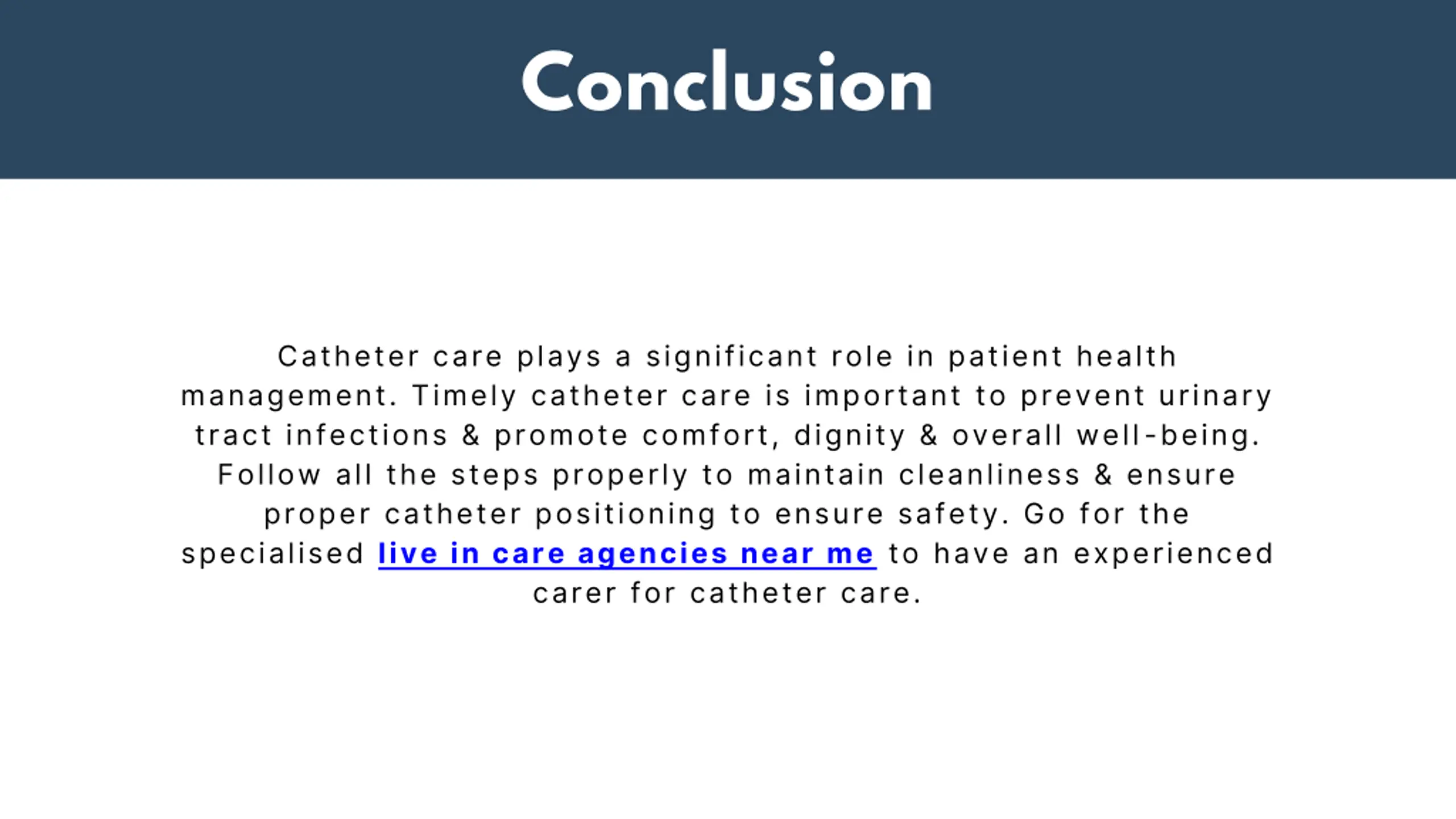 Conclusion

Catheter care plays a significant role in patient health management. Timely catheter care is important to prevent urinary tract infections & promote comfort, dignity & overall well-being. Follow all the steps properly to maintain cleanliness & ensure proper catheter positioning to ensure safety. Go for the specialised live in care agencies near me to have an experienced carer for catheter care.